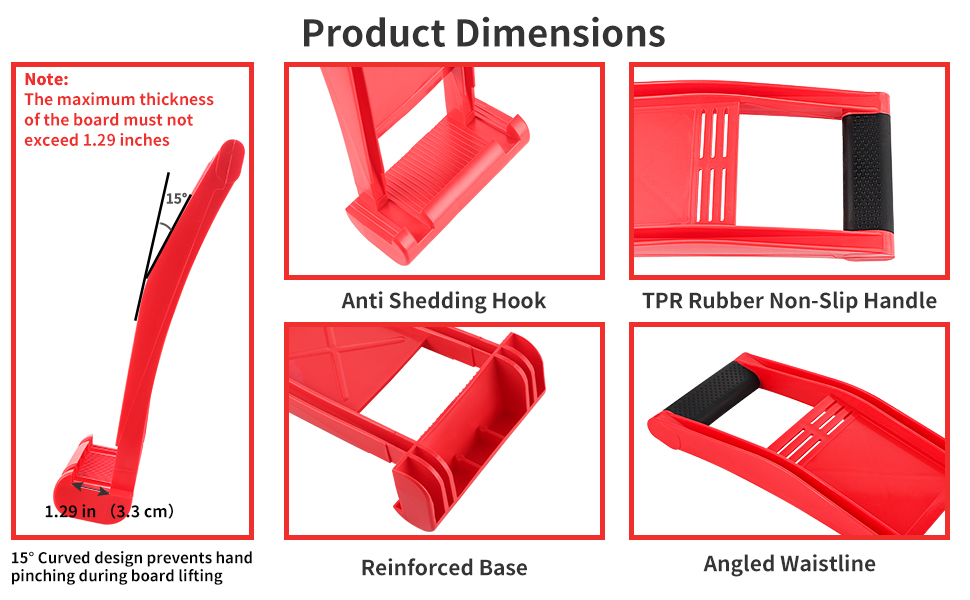 Product Dimensions

Note:
The maximum thickness of the board must not exceed 1.29 inches

15°

1.29 in （3.3 cm）

15° Curved design prevents hand pinching during board lifting

Anti Shedding Hook

TPR Rubber Non-Slip Handle

Reinforced Base

Angled Waistline